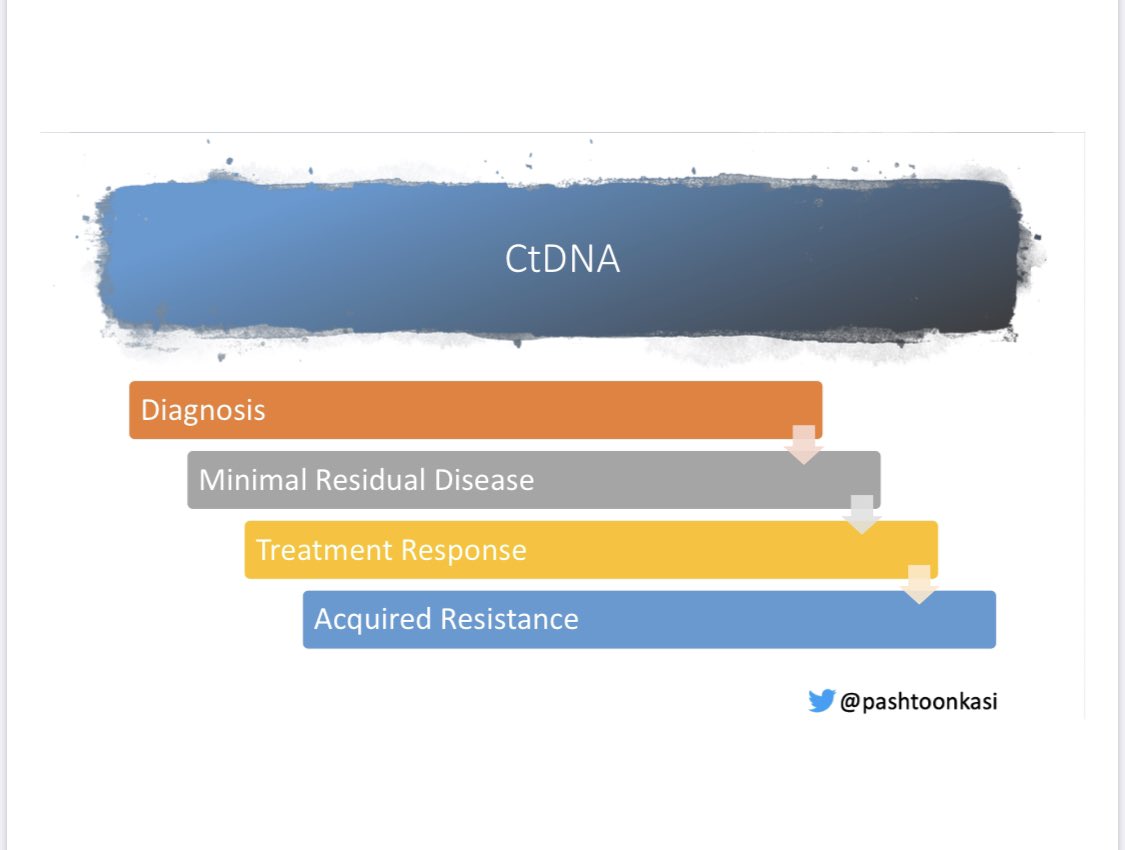 CtDNA

Diagnosis

Minimal Residual Disease

Treatment Response

Acquired Resistance

@pashtoonkasi